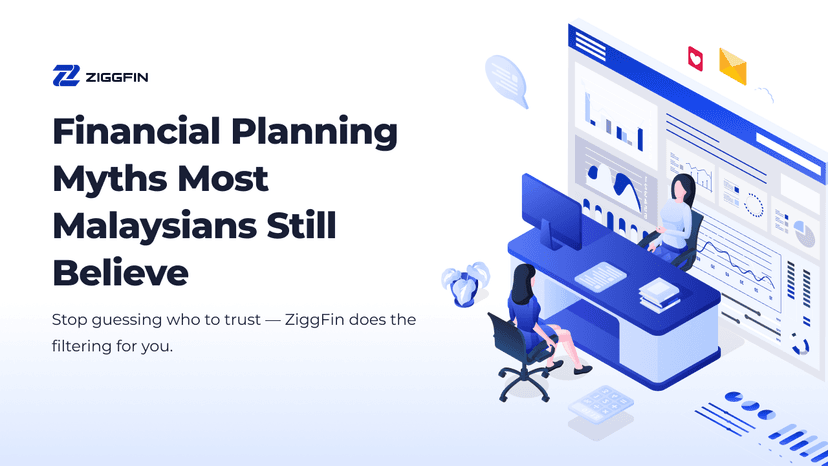 ZIGGFIN

Financial Planning Myths Most Malaysians Still Believe

Stop guessing who to trust — ZiggFin does the filtering for you.